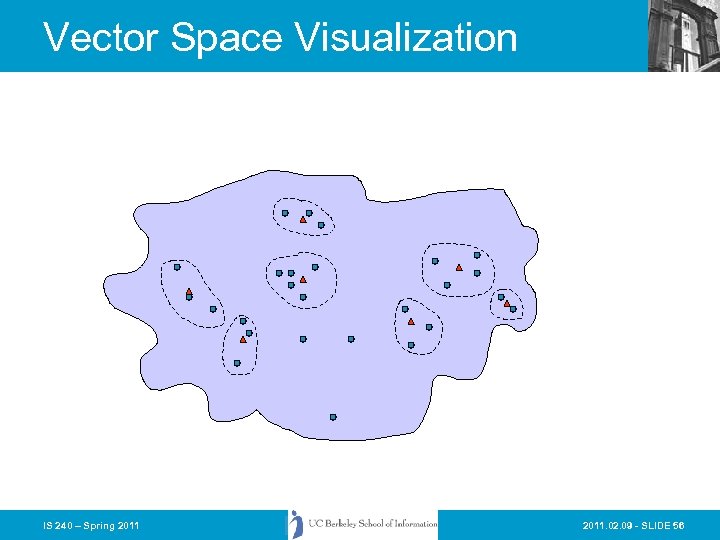 Vector Space Visualization

IS 240 – Spring 2011

UC Berkeley School of Information

2011.02.09 - SLIDE 56